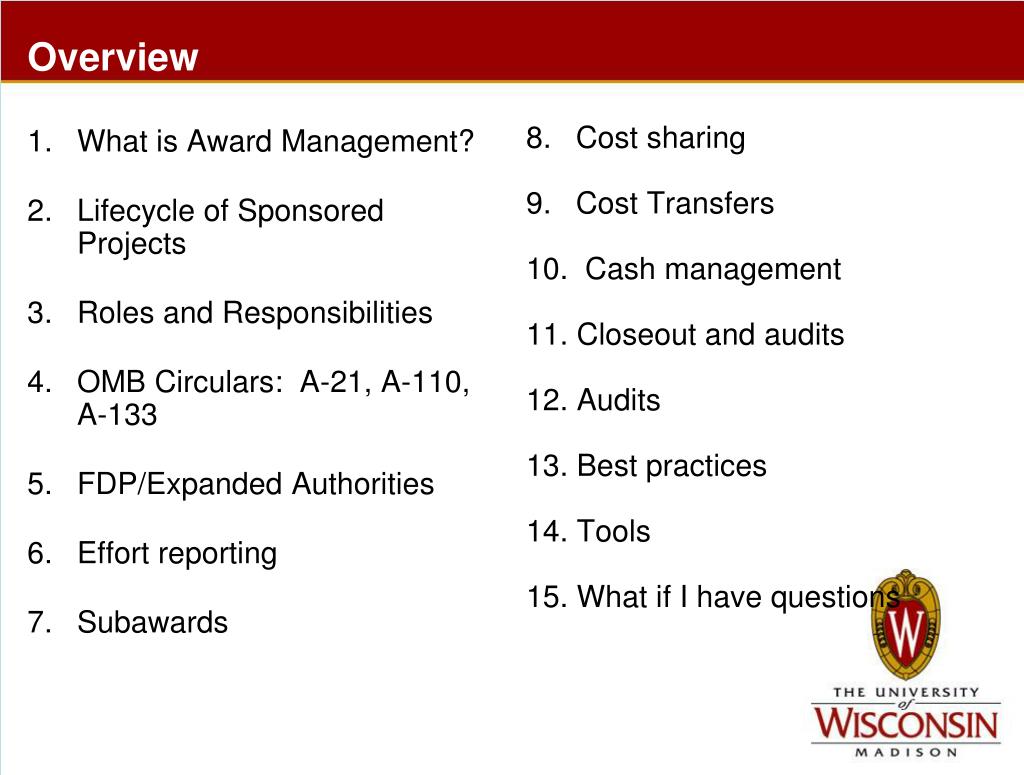 Overview

1. What is Award Management?

2. Lifecycle of Sponsored Projects

3. Roles and Responsibilities

4. OMB Circulars: A-21, A-110, A-133

5. FDP/Expanded Authorities

6. Effort reporting

7. Subawards

8. Cost sharing

9. Cost Transfers

10. Cash management

11. Closeout and audits

12. Audits

13. Best practices

14. Tools

15. What if I have questions

W

THE UNIVERSITY of WISCONSIN MADISON